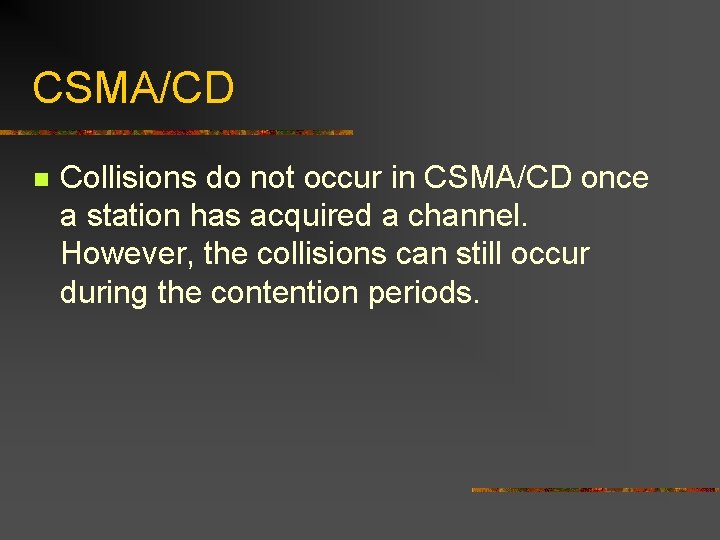 CSMA/CD

Collisions do not occur in CSMA/CD once a station has acquired a channel. However, the collisions can still occur during the contention periods.